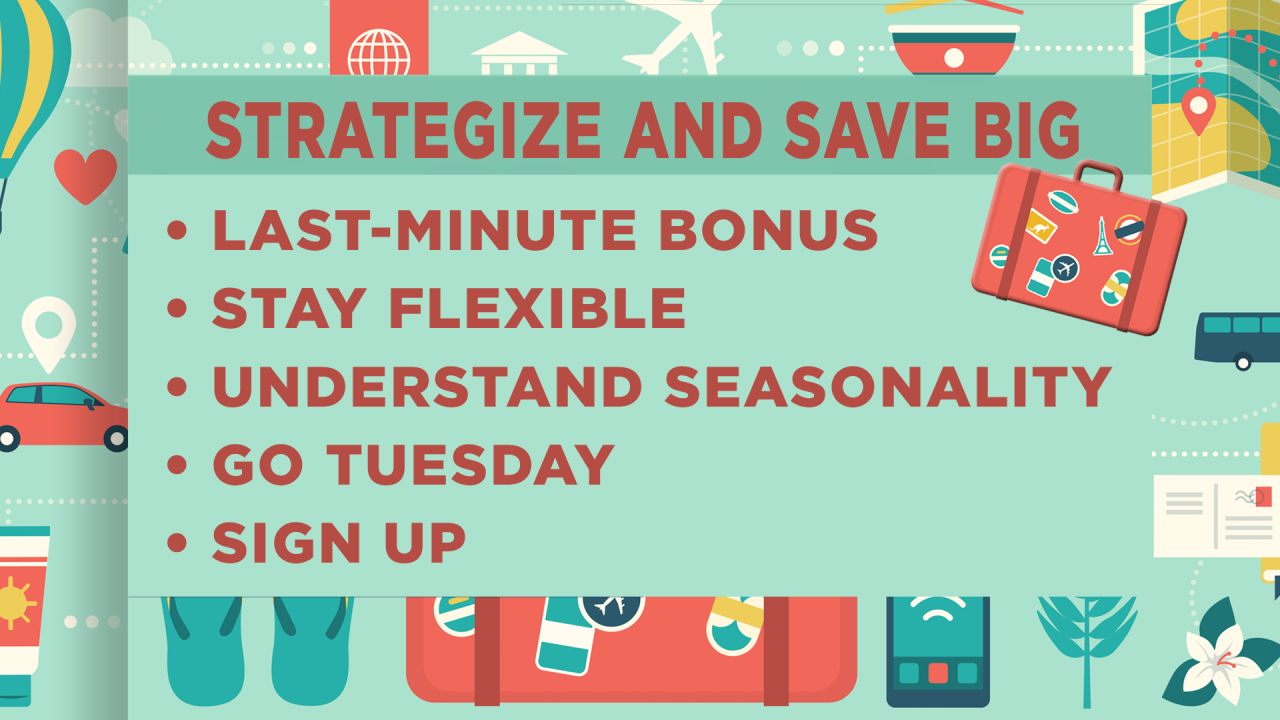 STRATEGIZE AND SAVE BIG

• LAST-MINUTE BONUS
• STAY FLEXIBLE
• UNDERSTAND SEASONALITY
• GO TUESDAY
• SIGN UP